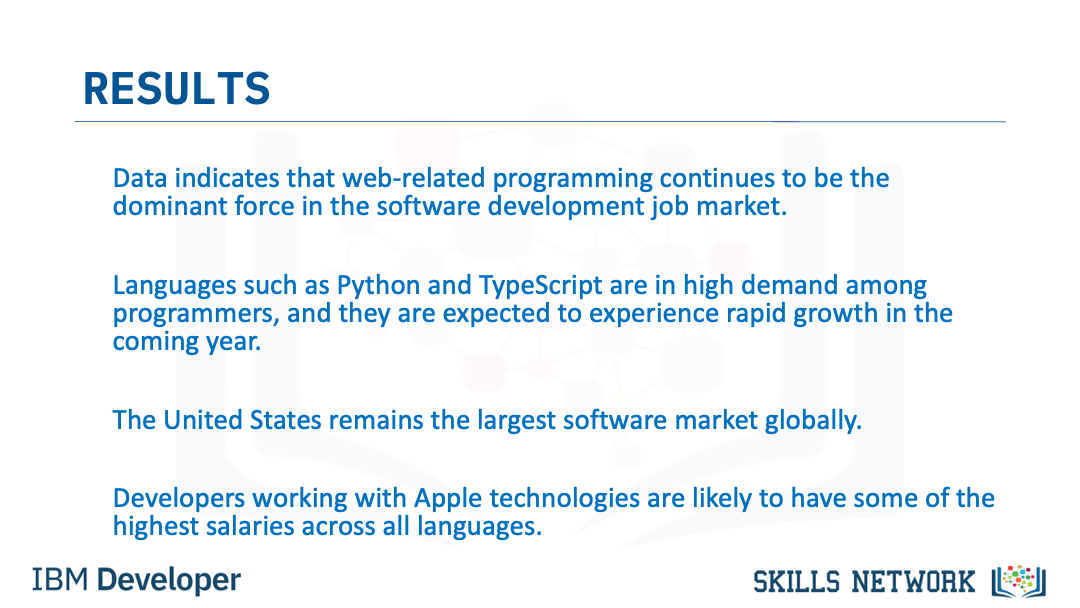 RESULTS

Data indicates that web-related programming continues to be the dominant force in the software development job market.

Languages such as Python and TypeScript are in high demand among programmers, and they are expected to experience rapid growth in the coming year.

The United States remains the largest software market globally.

Developers working with Apple technologies are likely to have some of the highest salaries across all languages.

IBM Developer

SKILLS NETWORK